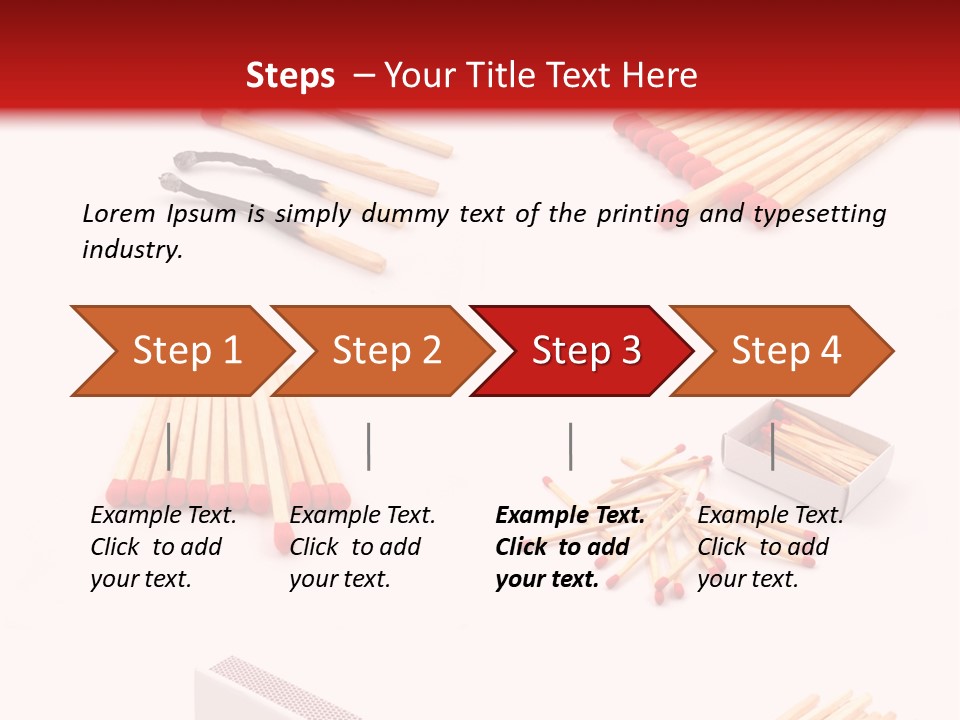 Steps – Your Title Text Here

Lorem Ipsum is simply dummy text of the printing and typesetting industry.

Step 1

Step 2

Step 3

Step 4

Example Text. Click to add your text.

Example Text. Click to add your text.

Example Text. Click to add your text.

Example Text. Click to add your text.